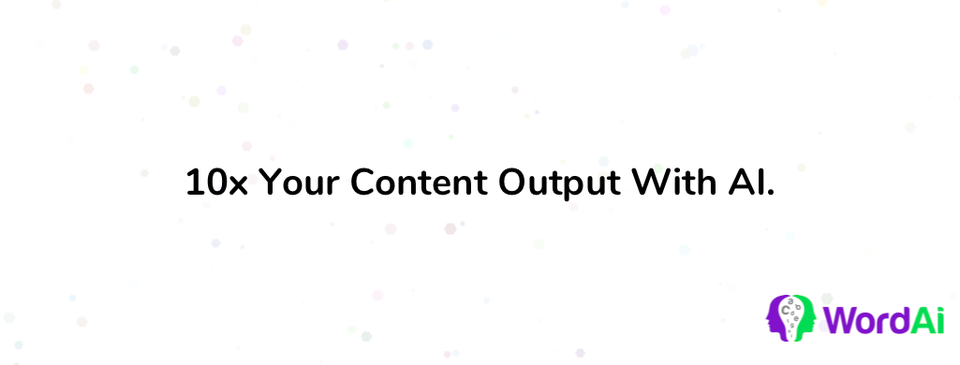 10x Your Content Output With AI.

WordAi